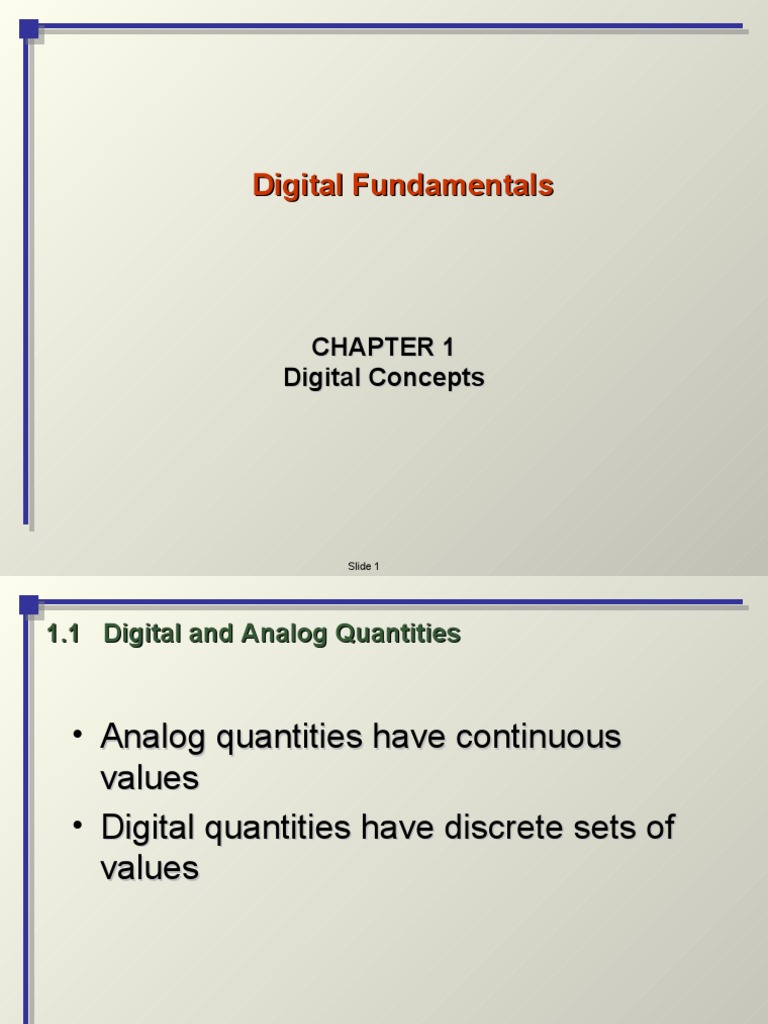 Digital Fundamentals

CHAPTER 1
Digital Concepts

Slide 1

1.1 Digital and Analog Quantities

• Analog quantities have continuous values
• Digital quantities have discrete sets of values